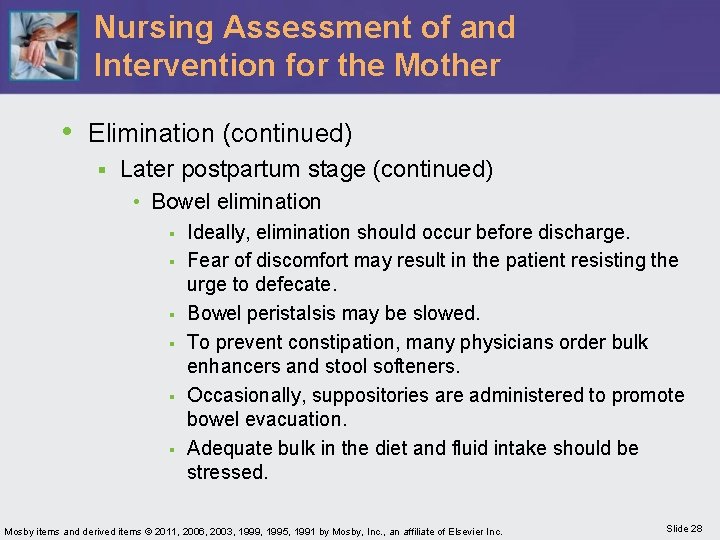 Nursing Assessment of and Intervention for the Mother

• Elimination (continued)
  ▪ Later postpartum stage (continued)
    • Bowel elimination
      ▪ Ideally, elimination should occur before discharge.
      ▪ Fear of discomfort may result in the patient resisting the urge to defecate.
      ▪ Bowel peristalsis may be slowed.
      ▪ To prevent constipation, many physicians order bulk enhancers and stool softeners.
      ▪ Occasionally, suppositories are administered to promote bowel evacuation.
      ▪ Adequate bulk in the diet and fluid intake should be stressed.

Mosby items and derived items © 2011, 2006, 2003, 1999, 1995, 1991 by Mosby, Inc., an affiliate of Elsevier Inc.

Slide 28